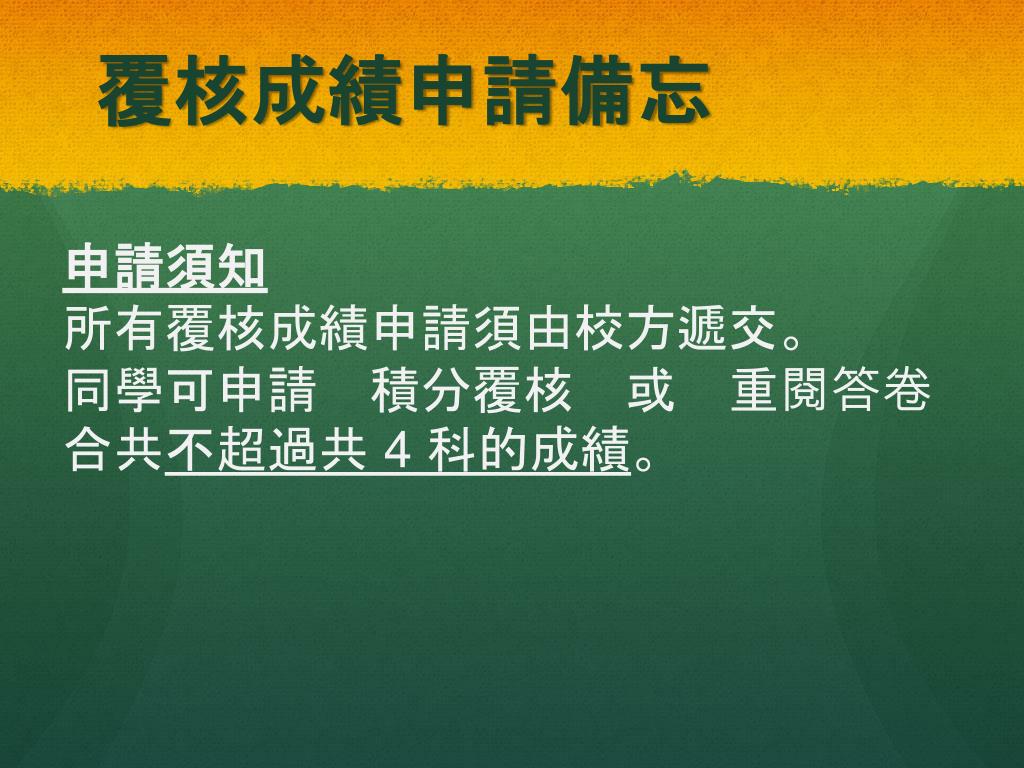 覆核成績申請備忘

申請須知
所有覆核成績申請須由校方遞交。
同學可申請　積分覆核　或　重閱答卷
合共不超過共 4 科的成績。